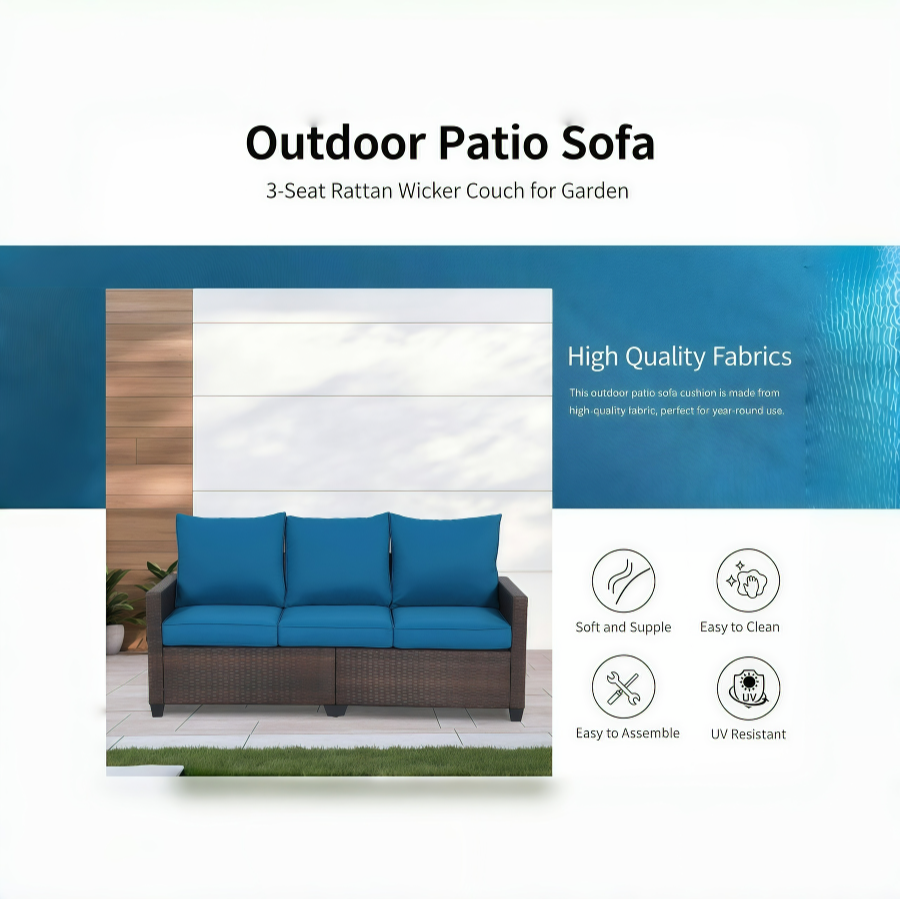 Outdoor Patio Sofa

3-Seat Rattan Wicker Couch for Garden

High Quality Fabrics

This outdoor patio sofa cushion is made from high-quality fabric, perfect for year-round use.

Soft and Supple

Easy to Clean

Easy to Assemble

UV

UV Resistant